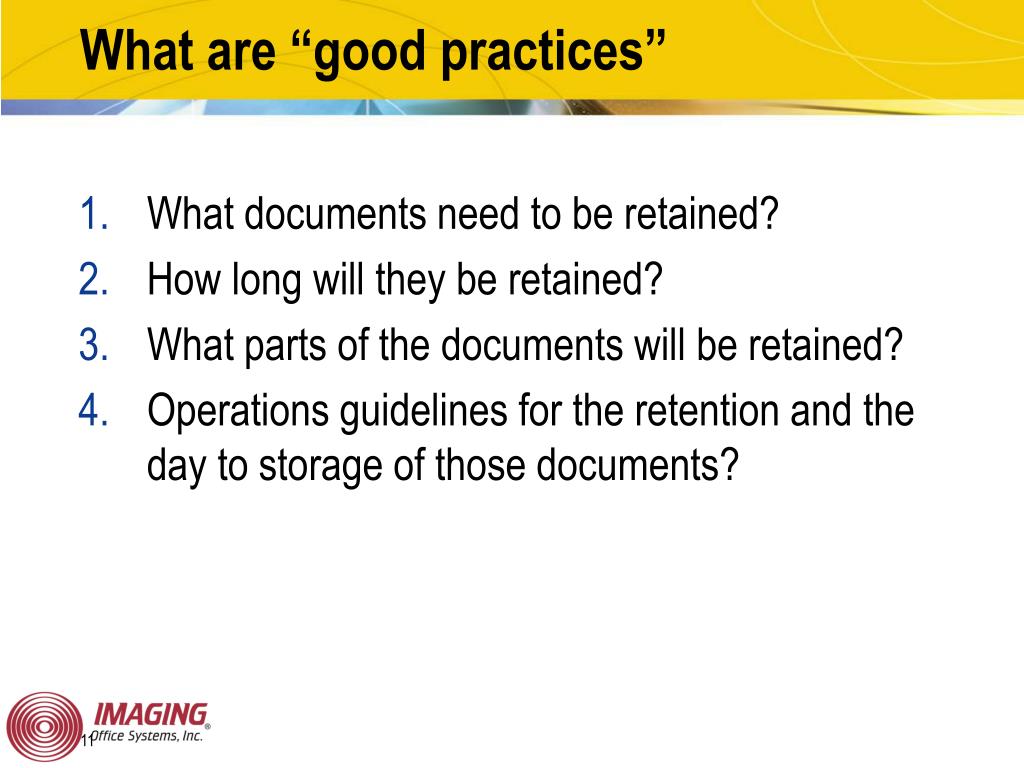 What are “good practices”

1. What documents need to be retained?
2. How long will they be retained?
3. What parts of the documents will be retained?
4. Operations guidelines for the retention and the day to storage of those documents?

IMAGING® Office Systems, Inc.

11